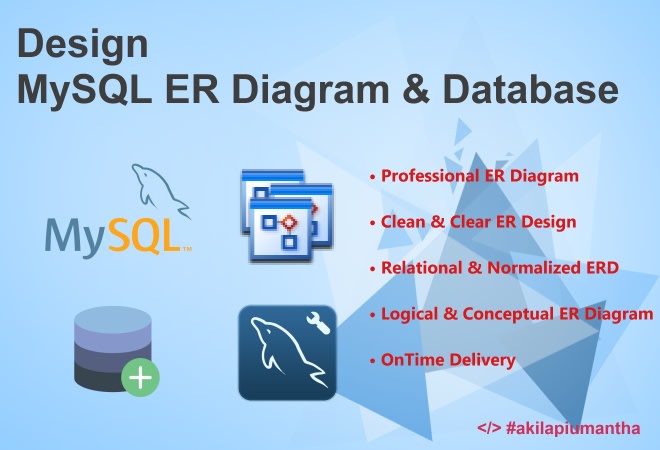 Design
MySQL ER Diagram & Database

MySQL™

• Professional ER Diagram
• Clean & Clear ER Design
• Relational & Normalized ERD
• Logical & Conceptual ER Diagram
• OnTime Delivery

</> #akilapiumantha